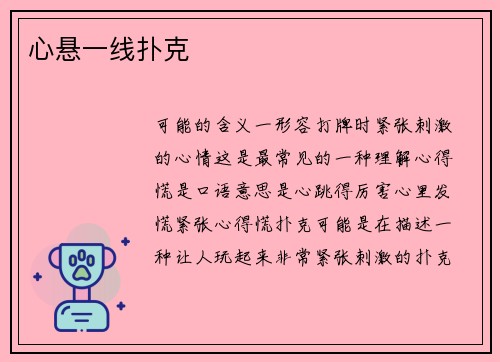 心悬一线扑克

可能的含义一形容打牌时紧张刺激的心情这是最常见的一种理解心得慌是口语意思是心跳得厉害心里发慌紧张心得慌扑克可能是在描述一种让人玩起来非常紧张刺激的扑克